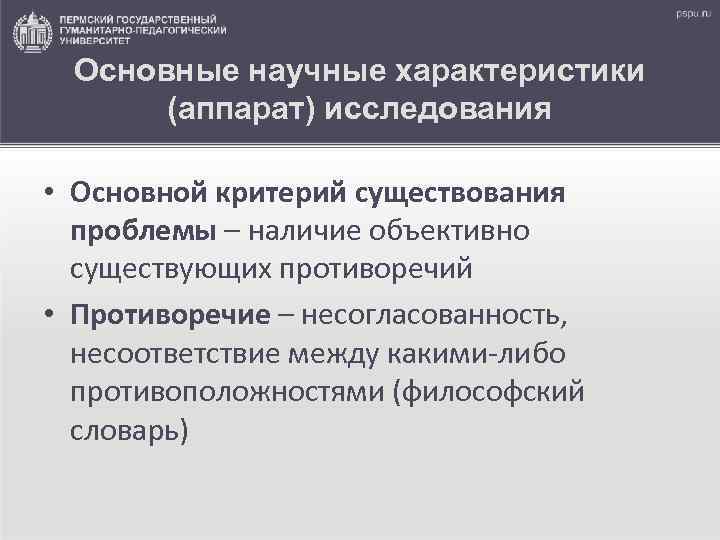 ПЕРМСКИЙ ГОСУДАРСТВЕННЫЙ ГУМАНИТАРНО-ПЕДАГОГИЧЕСКИЙ УНИВЕРСИТЕТ

pspu.ru

Основные научные характеристики (аппарат) исследования

• Основной критерий существования проблемы – наличие объективно существующих противоречий

• Противоречие – несогласованность, несоответствие между какими-либо противоположностями (философский словарь)